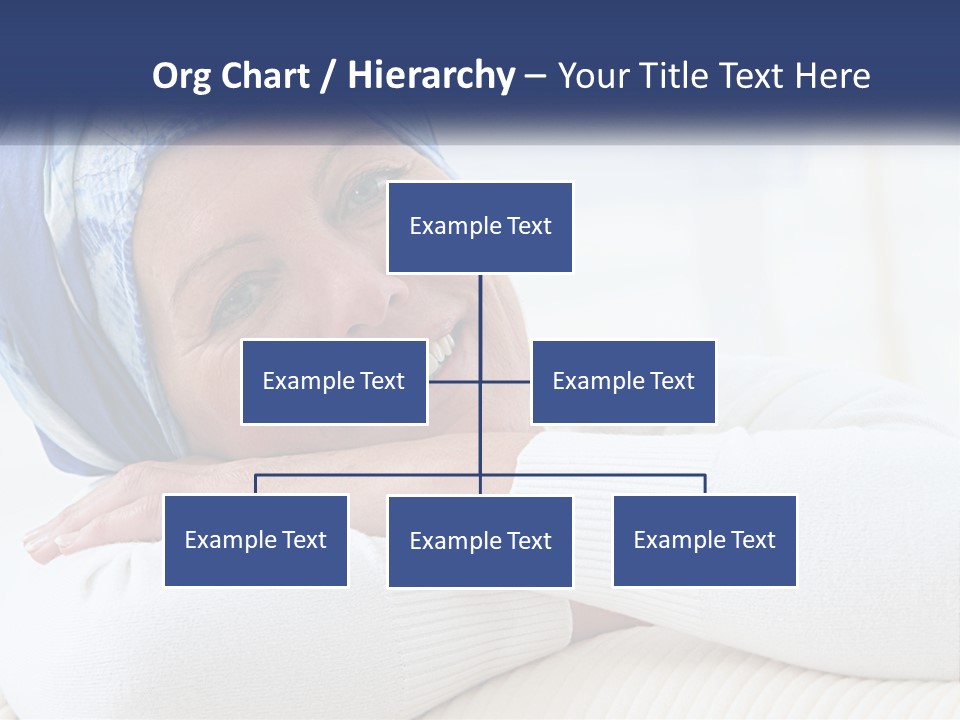 Org Chart / Hierarchy – Your Title Text Here

Example Text

Example Text

Example Text

Example Text

Example Text

Example Text